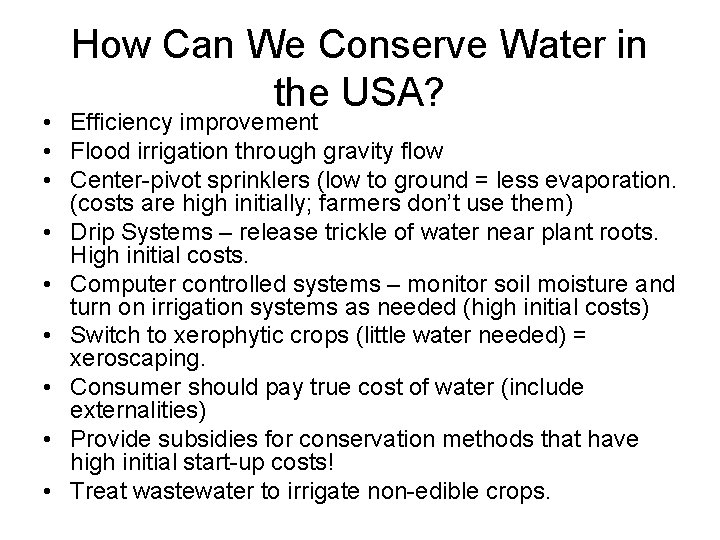 How Can We Conserve Water in the USA?

• Efficiency improvement
• Flood irrigation through gravity flow
• Center-pivot sprinklers (low to ground = less evaporation. (costs are high initially; farmers don't use them)
• Drip Systems – release trickle of water near plant roots. High initial costs.
• Computer controlled systems – monitor soil moisture and turn on irrigation systems as needed (high initial costs)
• Switch to xerophytic crops (little water needed) = xeroscaping.
• Consumer should pay true cost of water (include externalities)
• Provide subsidies for conservation methods that have high initial start-up costs!
• Treat wastewater to irrigate non-edible crops.